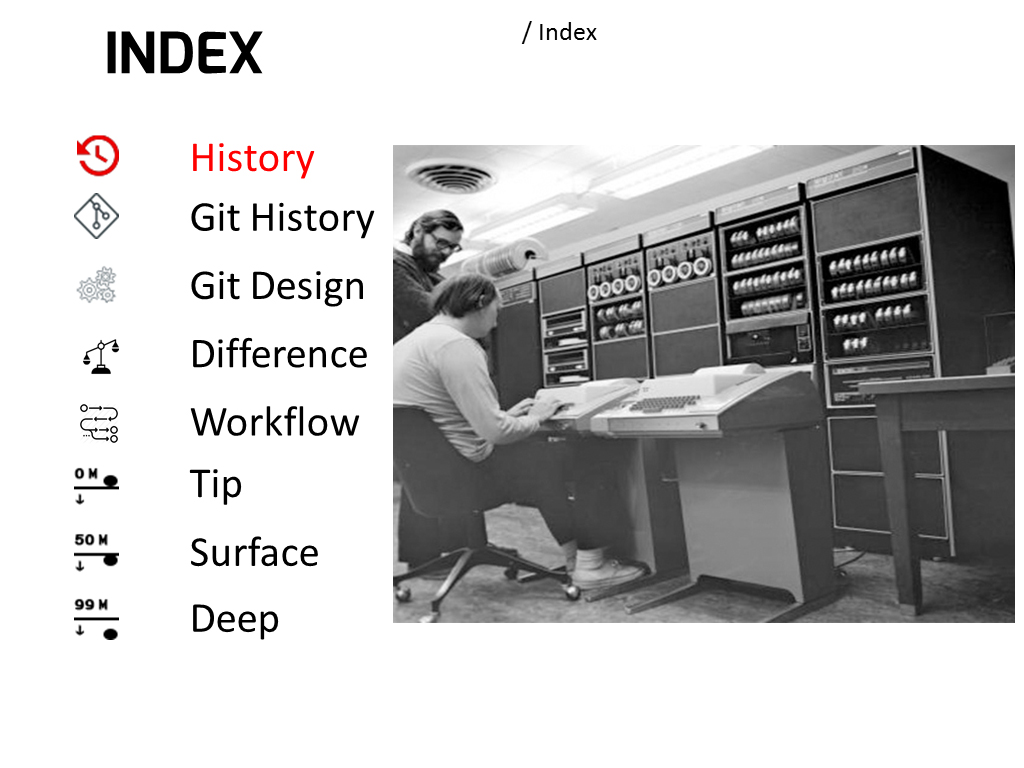 INDEX

/ Index

History
Git History
Git Design
Difference
Workflow
0 M
Tip
50 M
Surface
99 M
Deep